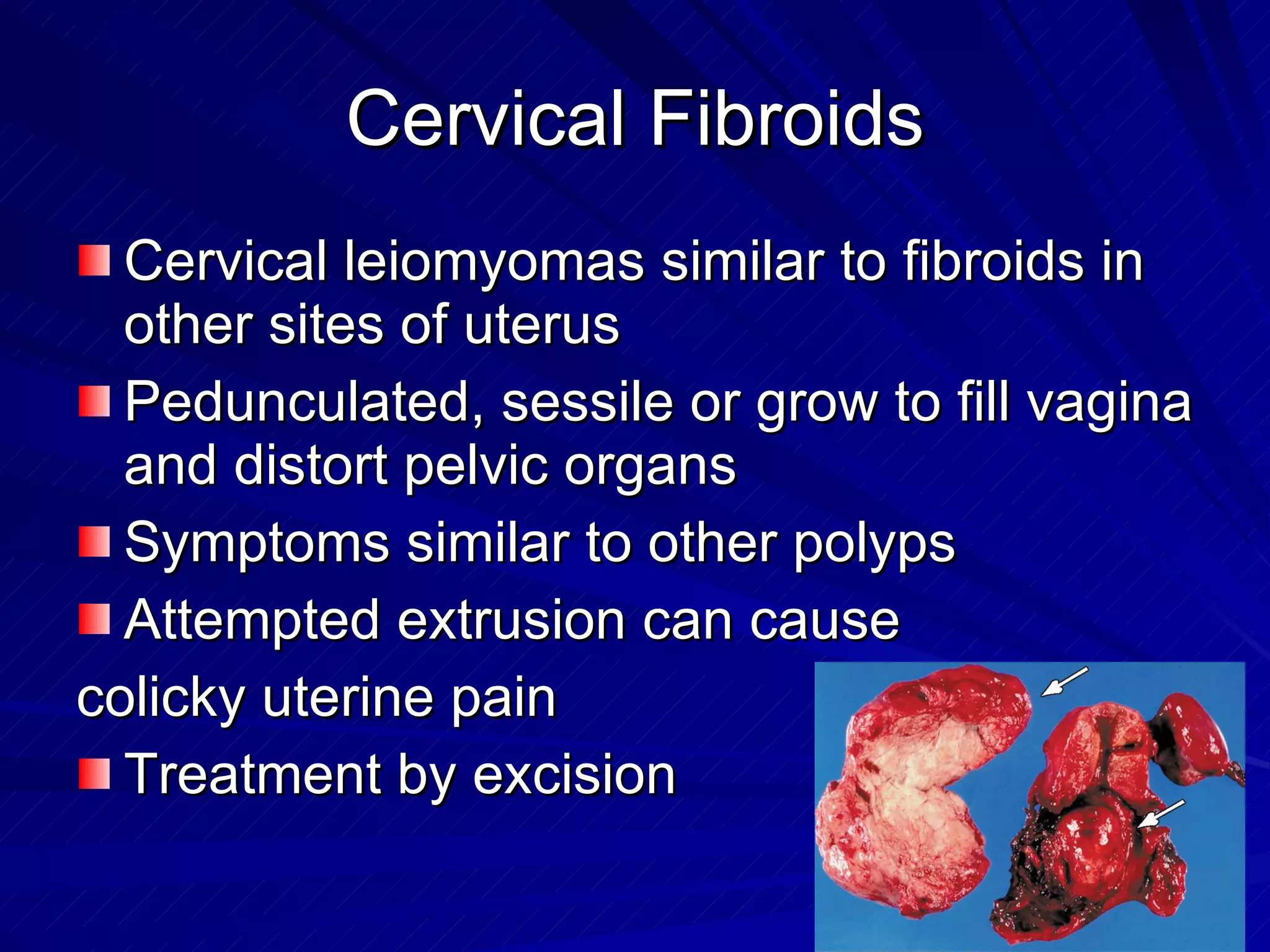 Cervical Fibroids

Cervical leiomyomas similar to fibroids in other sites of uterus

Pedunculated, sessile or grow to fill vagina and distort pelvic organs

Symptoms similar to other polyps

Attempted extrusion can cause colicky uterine pain

Treatment by excision